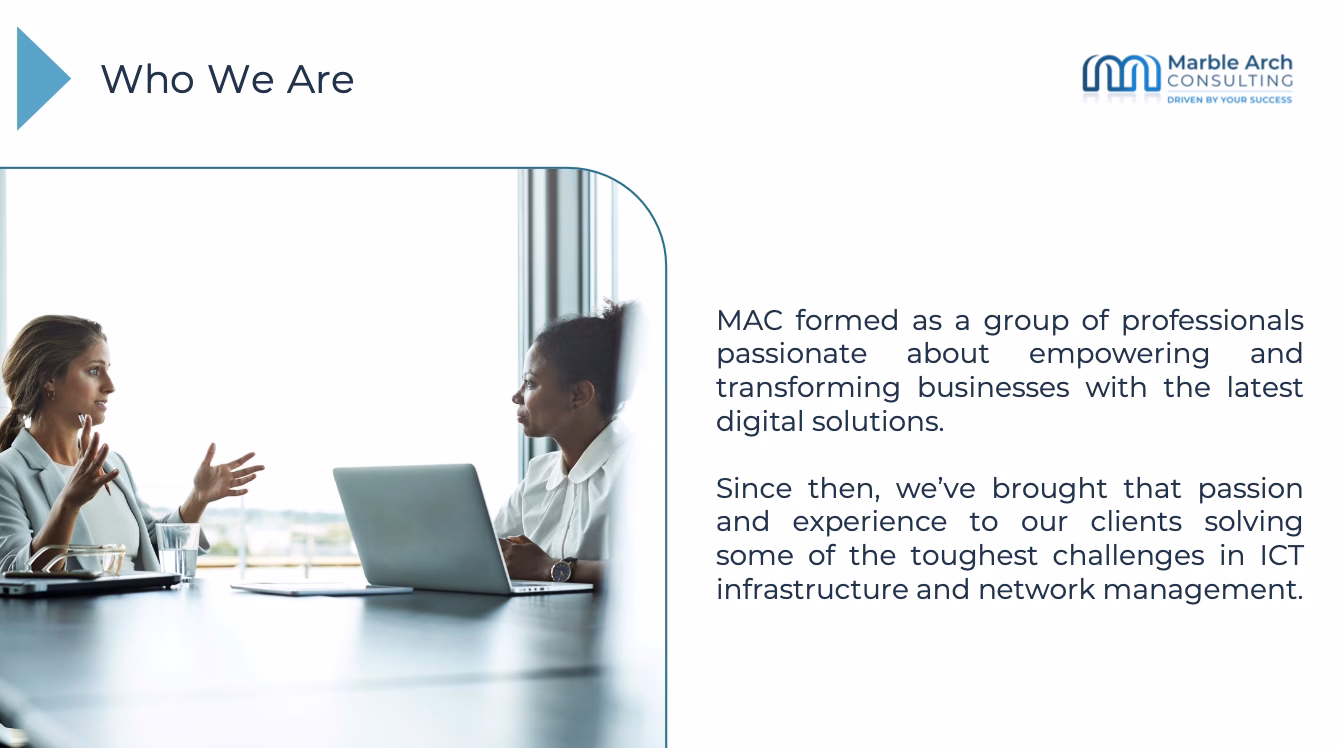 Who We Are

Marble Arch
CONSULTING
DRIVEN BY YOUR SUCCESS

MAC formed as a group of professionals passionate about empowering and transforming businesses with the latest digital solutions.

Since then, we've brought that passion and experience to our clients solving some of the toughest challenges in ICT infrastructure and network management.